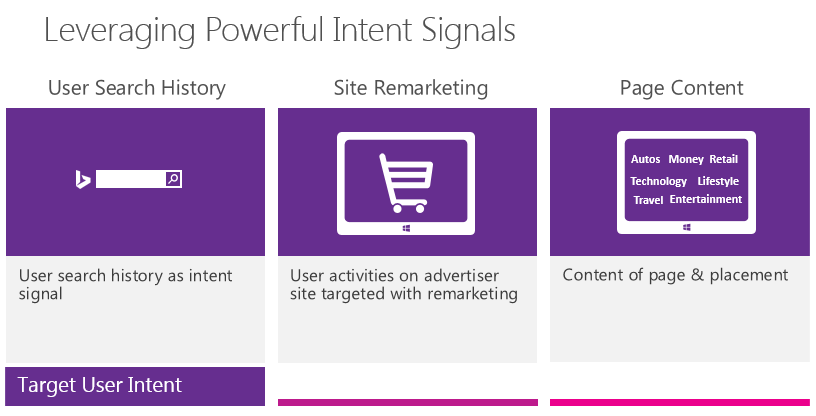 Leveraging Powerful Intent Signals

User Search History

User search history as intent signal

Target User Intent

Site Remarketing

User activities on advertiser site targeted with remarketing

Page Content

Autos Money Retail
Technology Lifestyle
Travel Entertainment

Content of page & placement